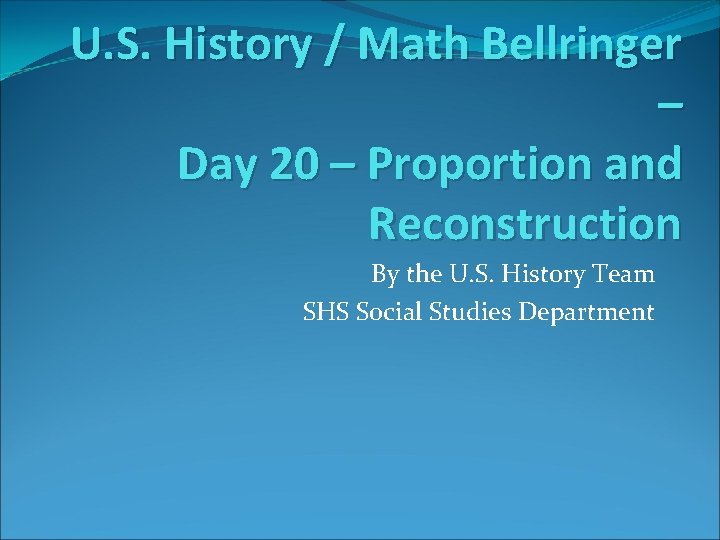 U.S. History / Math Bellringer –
Day 20 – Proportion and Reconstruction

By the U.S. History Team
SHS Social Studies Department